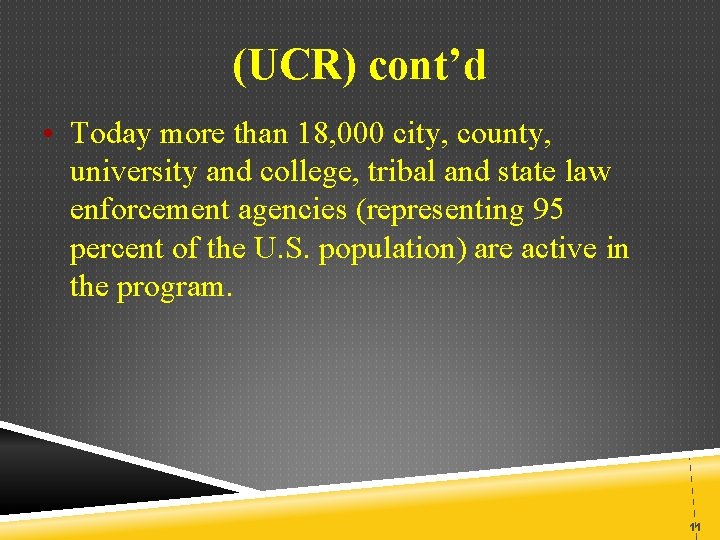 (UCR) cont’d

• Today more than 18,000 city, county, university and college, tribal and state law enforcement agencies (representing 95 percent of the U.S. population) are active in the program.

11